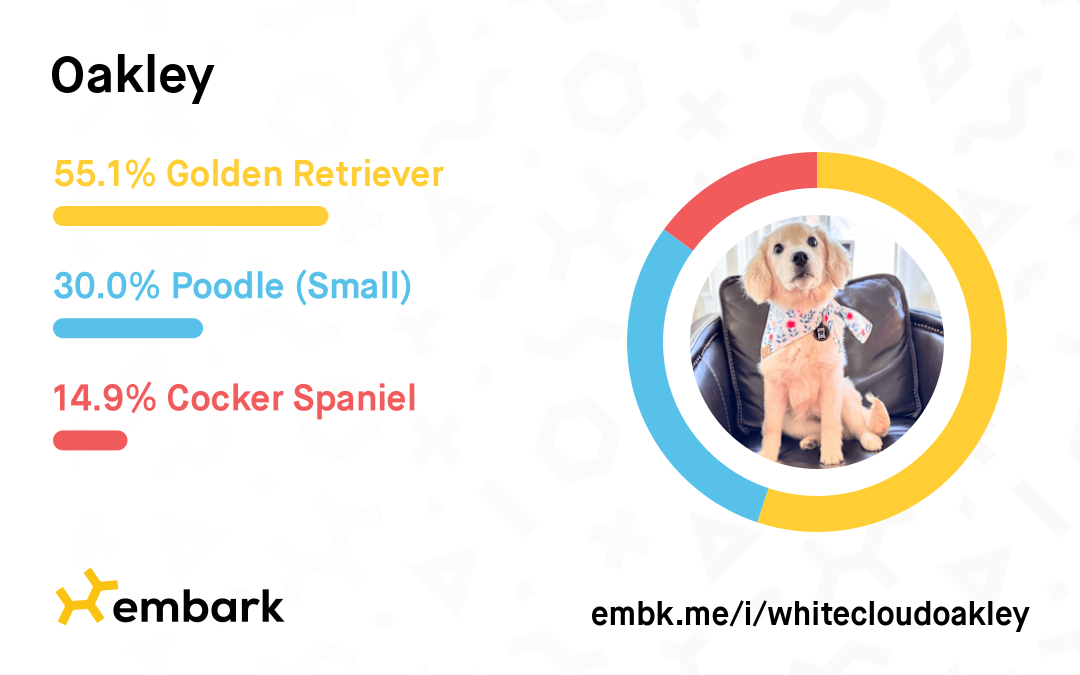 Oakley

55.1% Golden Retriever

30.0% Poodle (Small)

14.9% Cocker Spaniel

embark

embk.me/i/whitecloudoakley